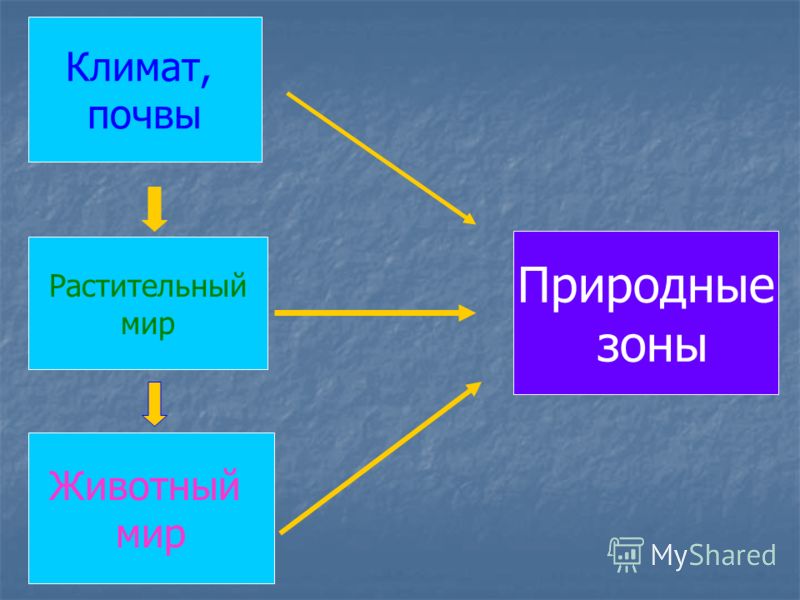 Климат, почвы

Растительный мир

Животный мир

Природные зоны

MyShared